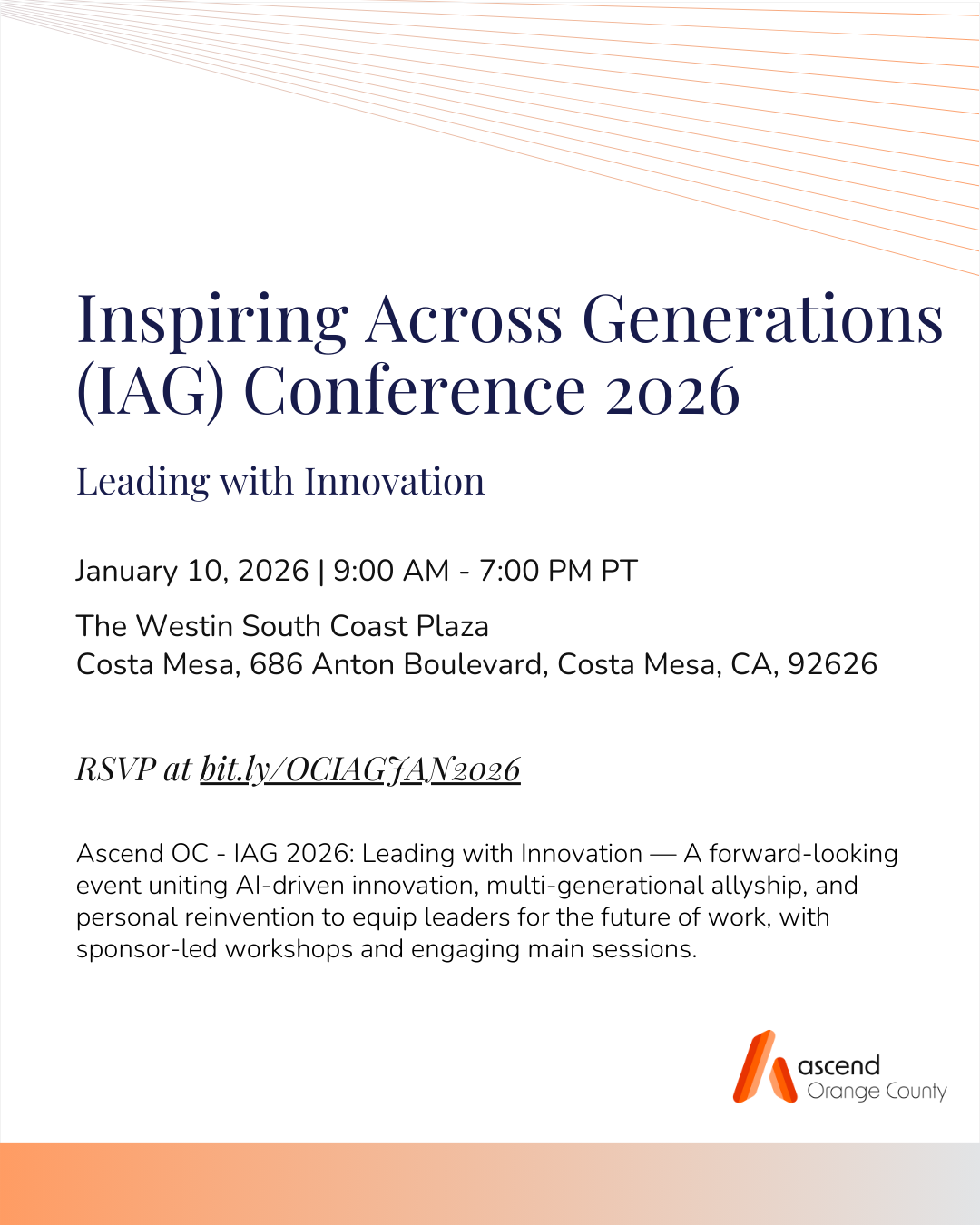 Inspiring Across Generations (IAG) Conference 2026

Leading with Innovation

January 10, 2026 | 9:00 AM - 7:00 PM PT

The Westin South Coast Plaza
Costa Mesa, 686 Anton Boulevard, Costa Mesa, CA, 92626

RSVP at bit.ly/OCIAGJAN2026

Ascend OC - IAG 2026: Leading with Innovation — A forward-looking event uniting AI-driven innovation, multi-generational allyship, and personal reinvention to equip leaders for the future of work, with sponsor-led workshops and engaging main sessions.

ascend
Orange County